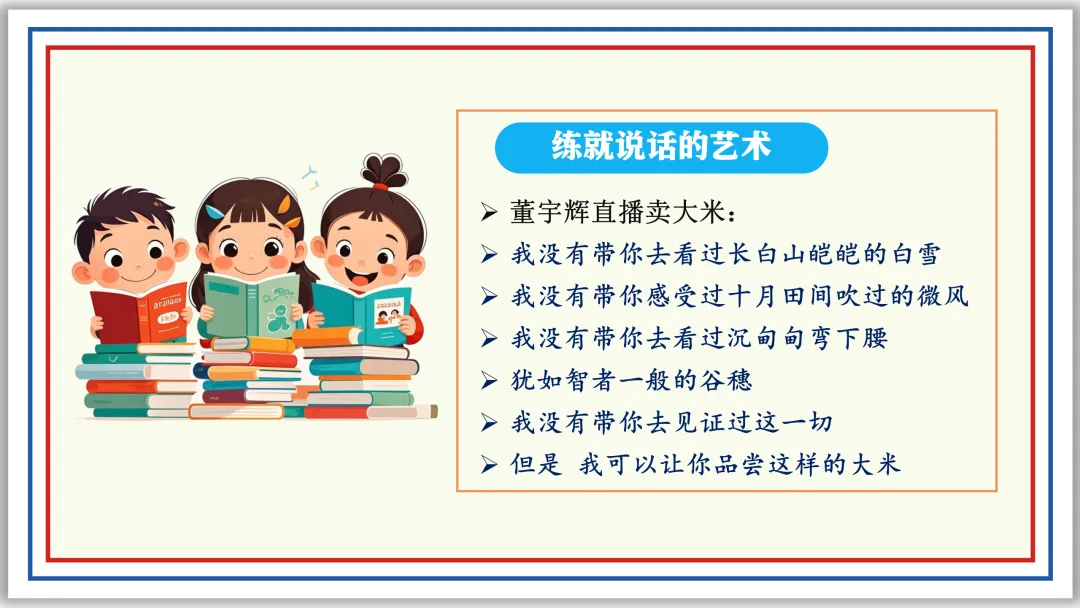 练就说话的艺术

➢ 董宇辉直播卖大米：
➢ 我没有带你去看过长白山皑皑的白雪
➢ 我没有带你感受过十月田间吹过的微风
➢ 我没有带你去看过沉甸甸弯下腰
➢ 犹如智者一般的谷穗
➢ 我没有带你去见证过这一切
➢ 但是 我可以让你品尝这样的大米